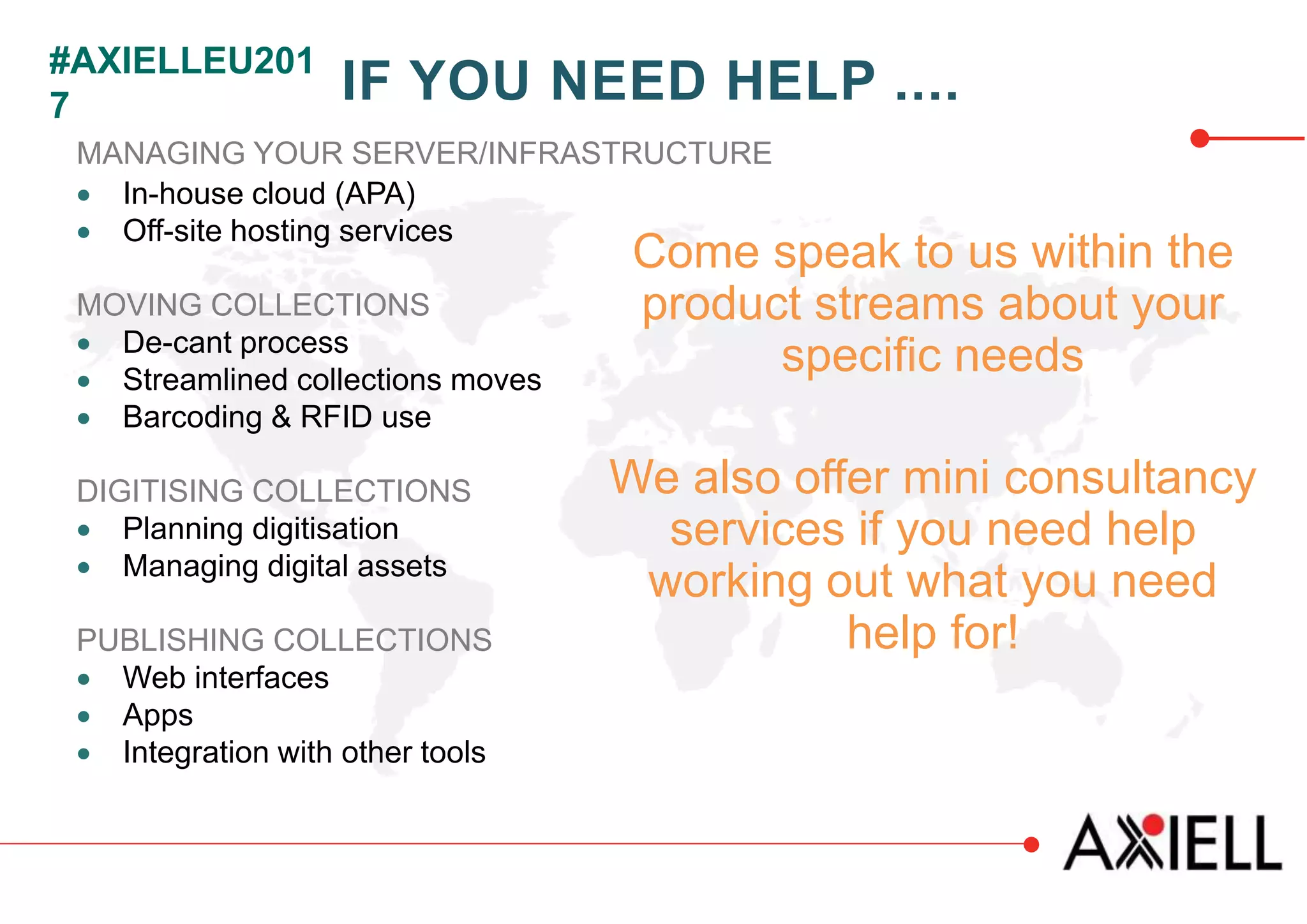 #AXIELLEU2017

IF YOU NEED HELP ....

MANAGING YOUR SERVER/INFRASTRUCTURE
- In-house cloud (APA)
- Off-site hosting services

MOVING COLLECTIONS
- De-cant process
- Streamlined collections moves
- Barcoding & RFID use

DIGITISING COLLECTIONS
- Planning digitisation
- Managing digital assets

PUBLISHING COLLECTIONS
- Web interfaces
- Apps
- Integration with other tools

Come speak to us within the product streams about your specific needs

We also offer mini consultancy services if you need help working out what you need help for!

AXIELL